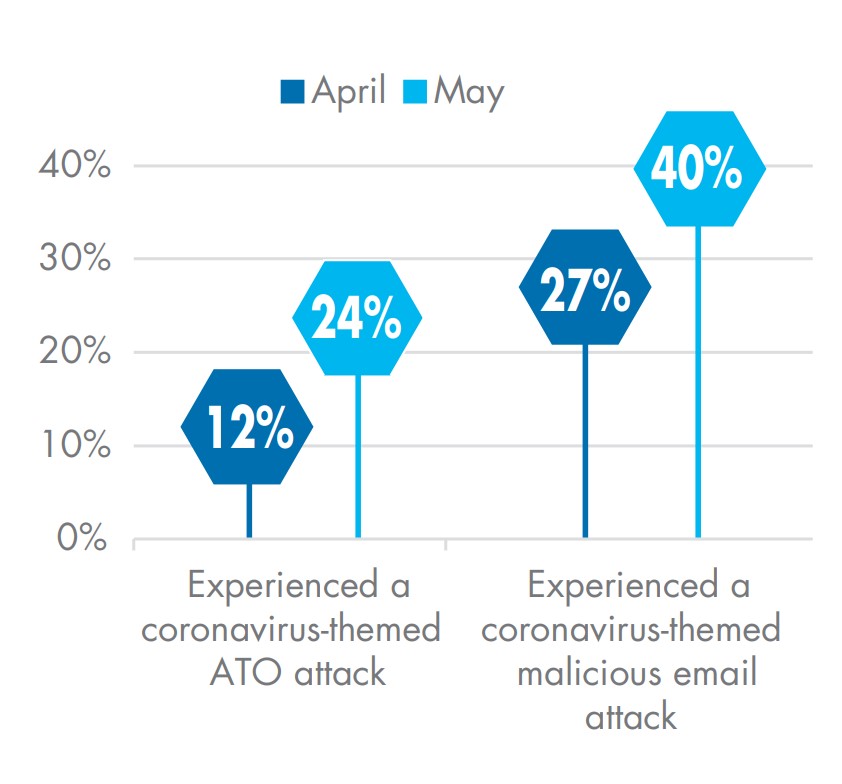 April May

40%
30%
20%
10%
0%

12%
24%
27%
40%

Experienced a coronavirus-themed ATO attack

Experienced a coronavirus-themed malicious email attack